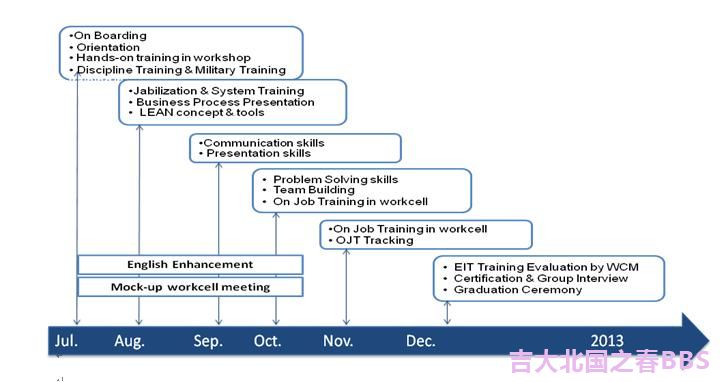 •On Boarding
• Orientation
• Hands-on training in workshop
• Discipline Training & Military Training

•Jabilization & System Training
• Business Process Presentation
• LEAN concept & tools

•Communication skills
• Presentation skills

• Problem Solving skills
• Team Building
• On Job Training in workcell

•On Job Training in workcell
• OJT Tracking

English Enhancement

Mock-up workcell meeting

• EIT Training Evaluation by WCM
• Certification & Group Interview
• Graduation Ceremony

Jul. Aug. Sep. Oct. Nov. Dec. 2013

吉大北国之春BBS